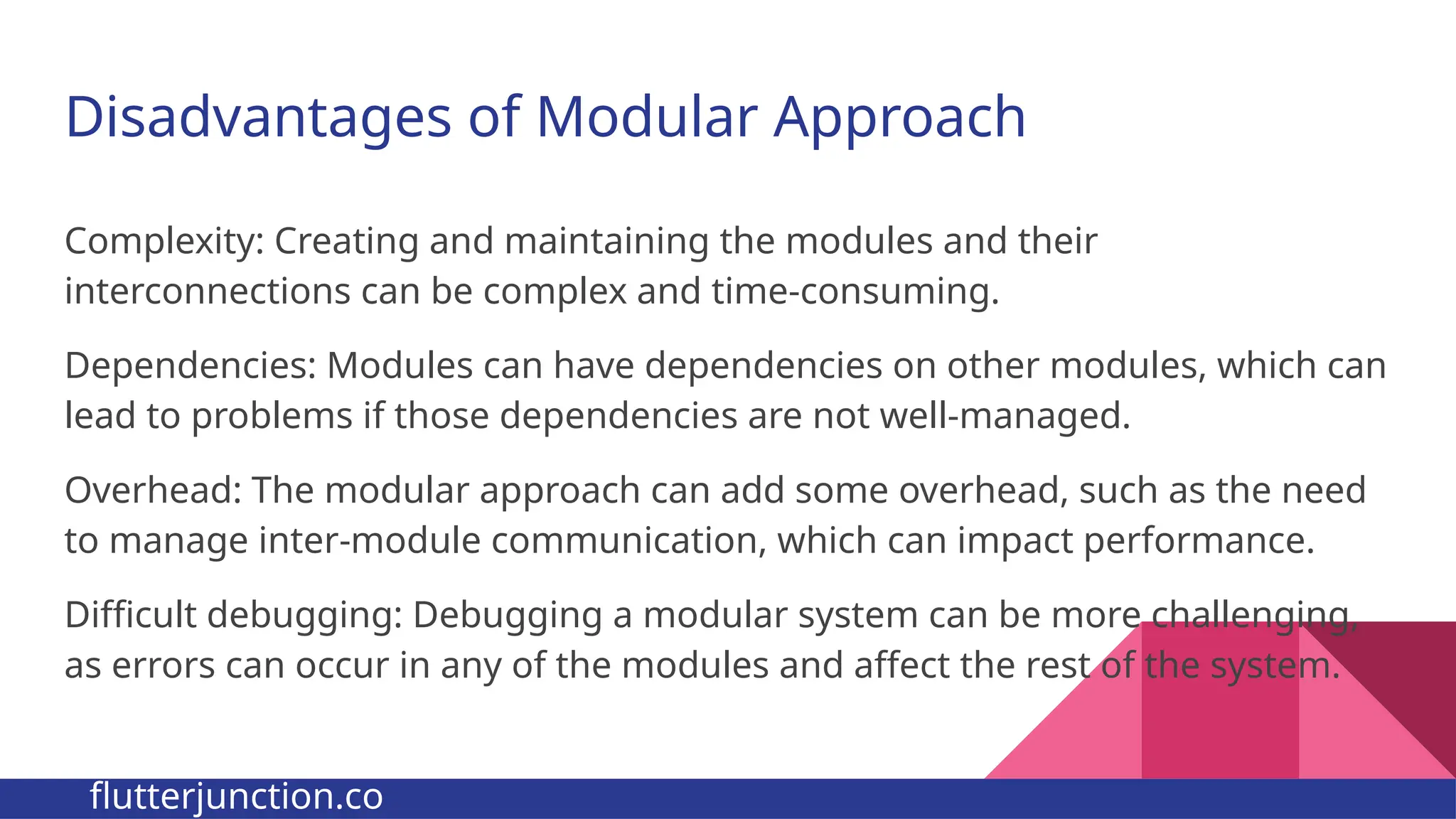 Disadvantages of Modular Approach

Complexity: Creating and maintaining the modules and their interconnections can be complex and time-consuming.

Dependencies: Modules can have dependencies on other modules, which can lead to problems if those dependencies are not well-managed.

Overhead: The modular approach can add some overhead, such as the need to manage inter-module communication, which can impact performance.

Difficult debugging: Debugging a modular system can be more challenging, as errors can occur in any of the modules and affect the rest of the system.

flutterjunction.co